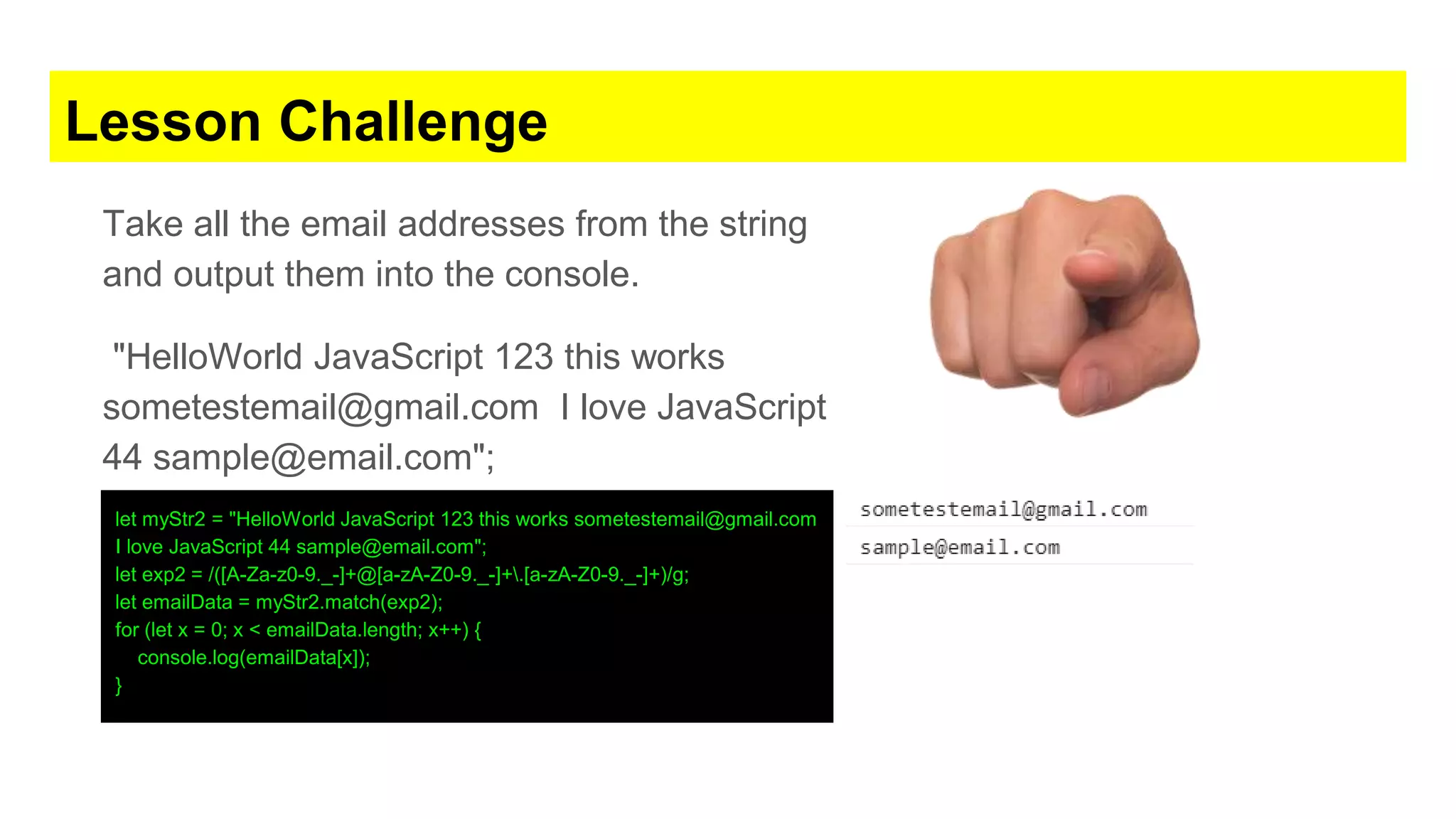 Lesson Challenge

Take all the email addresses from the string and output them into the console.

"HelloWorld JavaScript 123 this works sometestemail@gmail.com I love JavaScript 44 sample@email.com";

let myStr2 = "HelloWorld JavaScript 123 this works sometestemail@gmail.com I love JavaScript 44 sample@email.com";
let exp2 = /([A-Za-z0-9._-]+@[a-zA-Z0-9._-]+\.[a-zA-Z0-9._-]+)/g;
let emailData = myStr2.match(exp2);
for (let x = 0; x < emailData.length; x++) {
console.log(emailData[x]);
}

sometestemail@gmail.com
sample@email.com